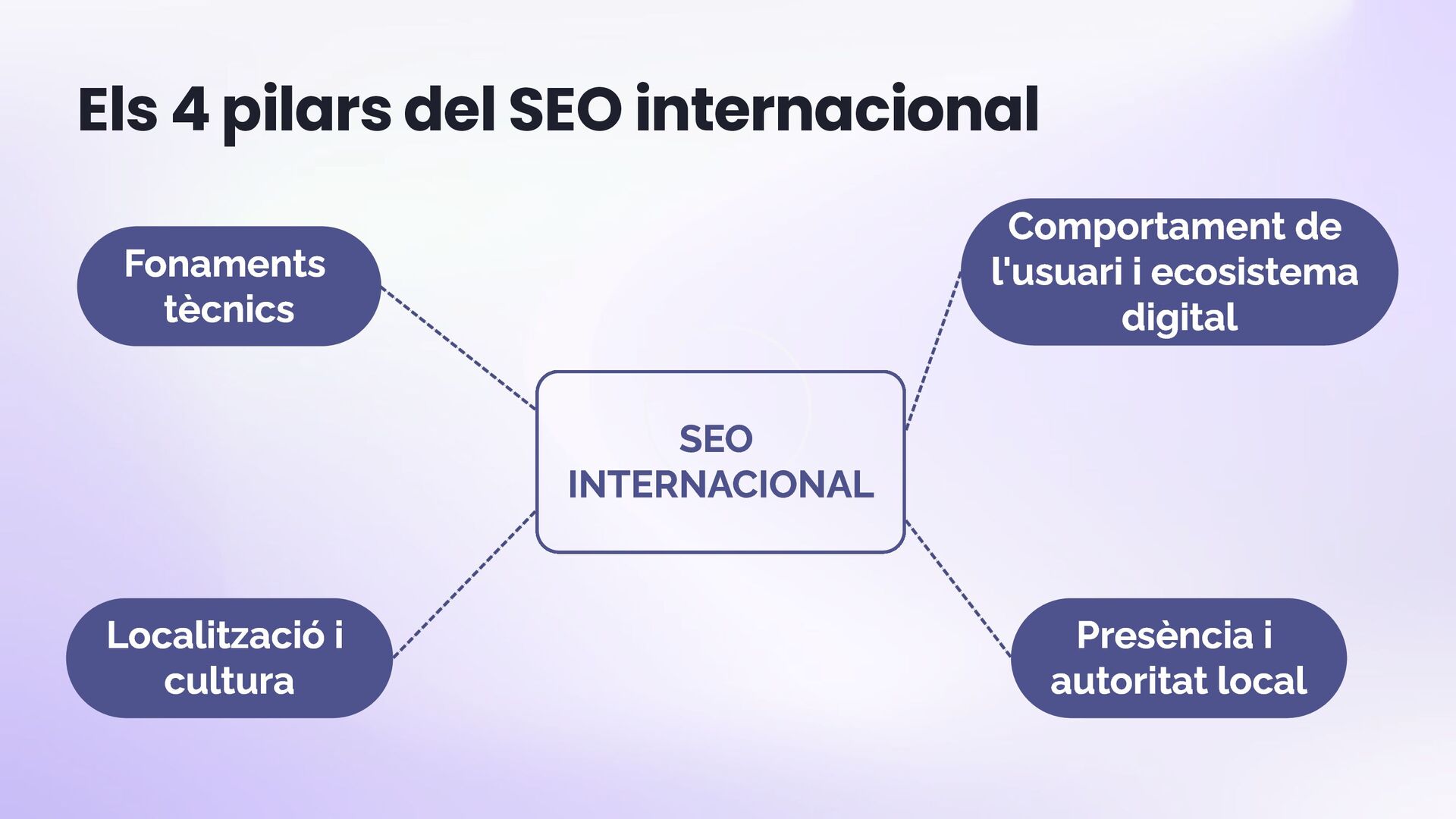 Els 4 pilars del SEO internacional

Fonaments tècnics

Comportament de l'usuari i ecosistema digital

SEO INTERNACIONAL

Localització i cultura

Presència i autoritat local